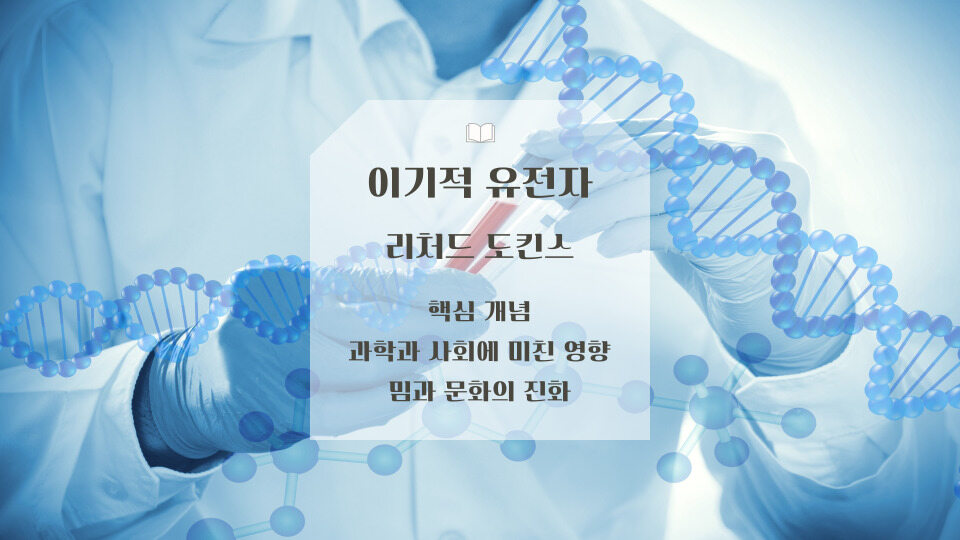 이기적 유전자

리처드 도킨스

핵심 개념
과학과 사회에 미친 영향
밈과 문화의 진화